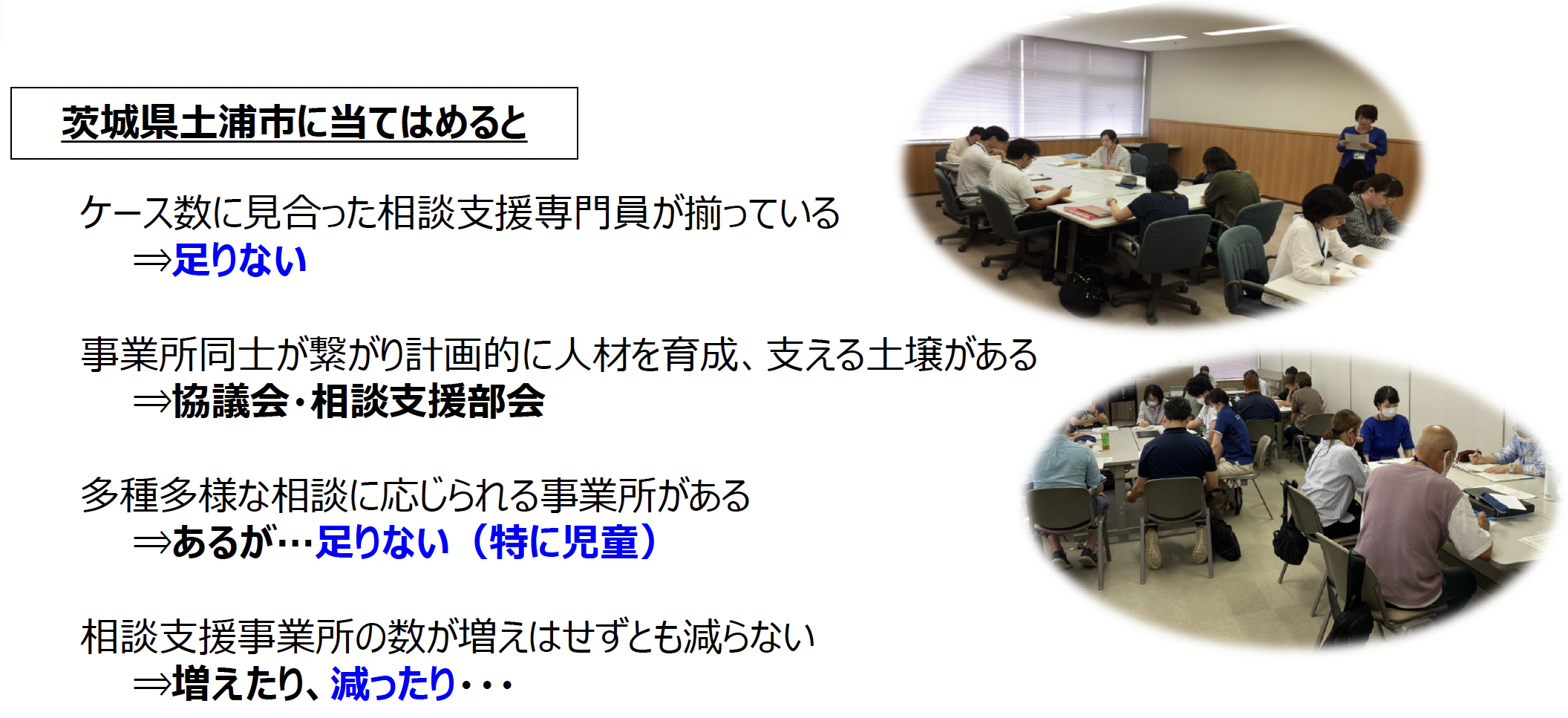 茨城県土浦市に当てはめると

ケース数に見合った相談支援専門員が揃っている
⇒足りない

事業所同士が繋がり計画的に人材を育成、支える土壌がある
⇒協議会・相談支援部会

多種多様な相談に応じられる事業所がある
⇒あるが…足りない（特に児童）

相談支援事業所の数が増えはせずとも減らない
⇒増えたり、減ったり・・・